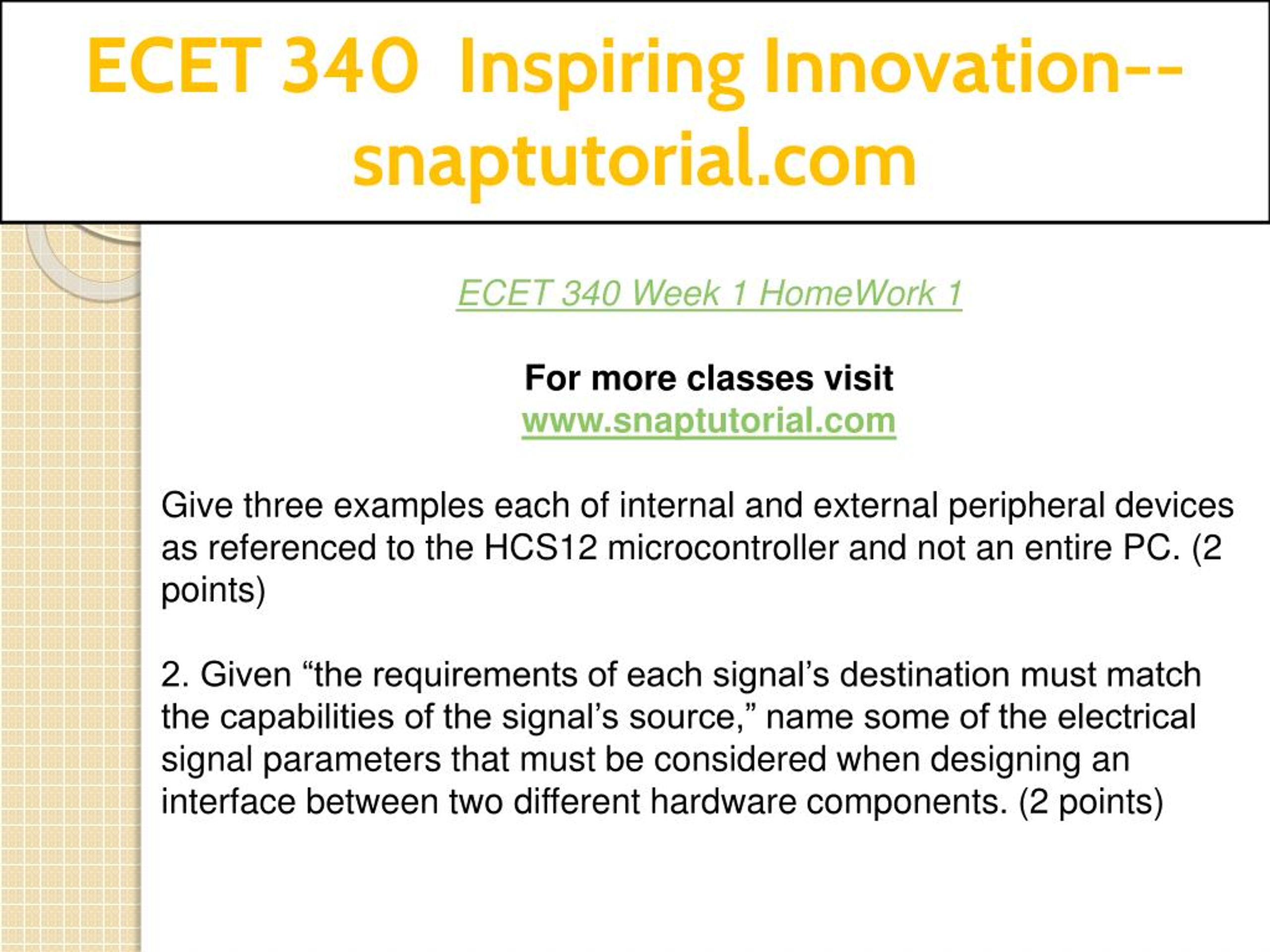 ECET 340 Inspiring Innovation--snaptutorial.com

ECET 340 Week 1 HomeWork 1

For more classes visit
www.snaptutorial.com

Give three examples each of internal and external peripheral devices as referenced to the HCS12 microcontroller and not an entire PC. (2 points)

2. Given “the requirements of each signal’s destination must match the capabilities of the signal’s source,” name some of the electrical signal parameters that must be considered when designing an interface between two different hardware components. (2 points)